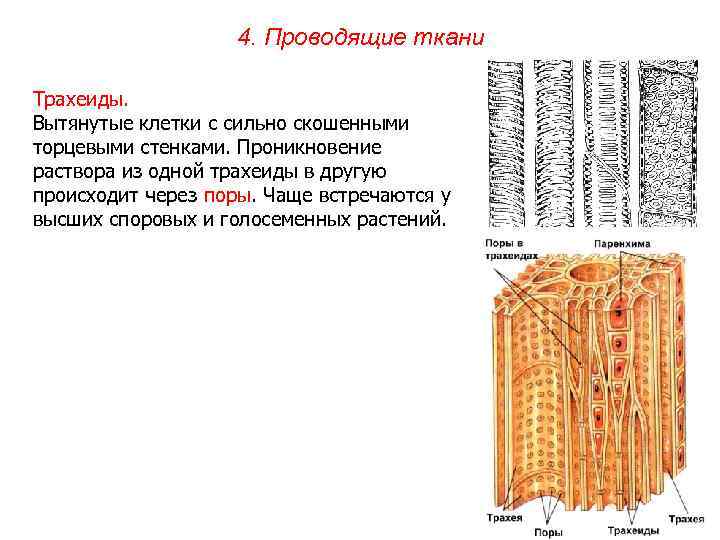 4. Проводящие ткани

Трахеиды.
Вытянутые клетки с сильно скошенными торцевыми стенками. Проникновение раствора из одной трахеиды в другую происходит через поры. Чаще встречаются у высших споровых и голосеменных растений.

Поры в трахеидах
Паренхима
Трахея
Поры
Трахеиды
Трахея